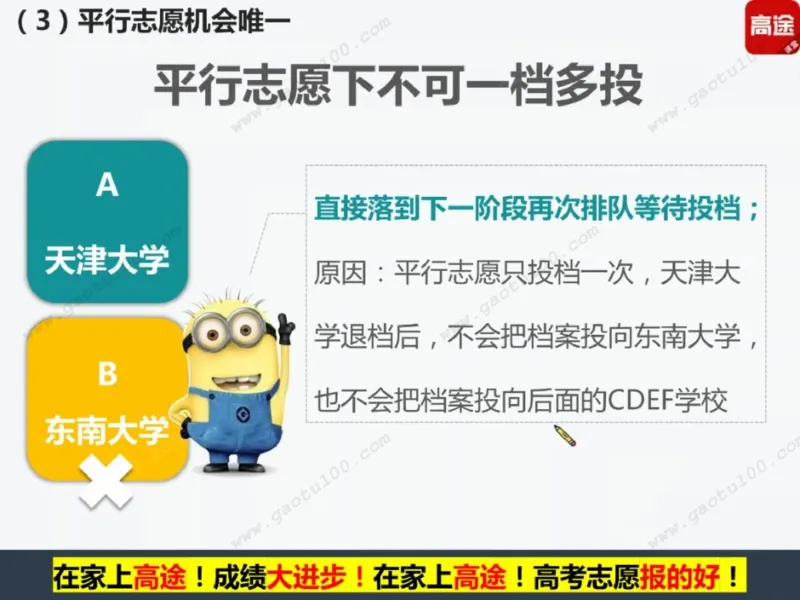 （3）平行志愿机会唯一

高途

平行志愿下不可一档多投

A
天津大学

B
东南大学

直接落到下一阶段再次排队等待投档；

原因：平行志愿只投档一次，天津大学退档后，不会把档案投向东南大学，也不会把档案投向后面的CDEF学校

www.gaotu100.com

在家上高途！成绩大进步！在家上高途！高考志愿报的好！